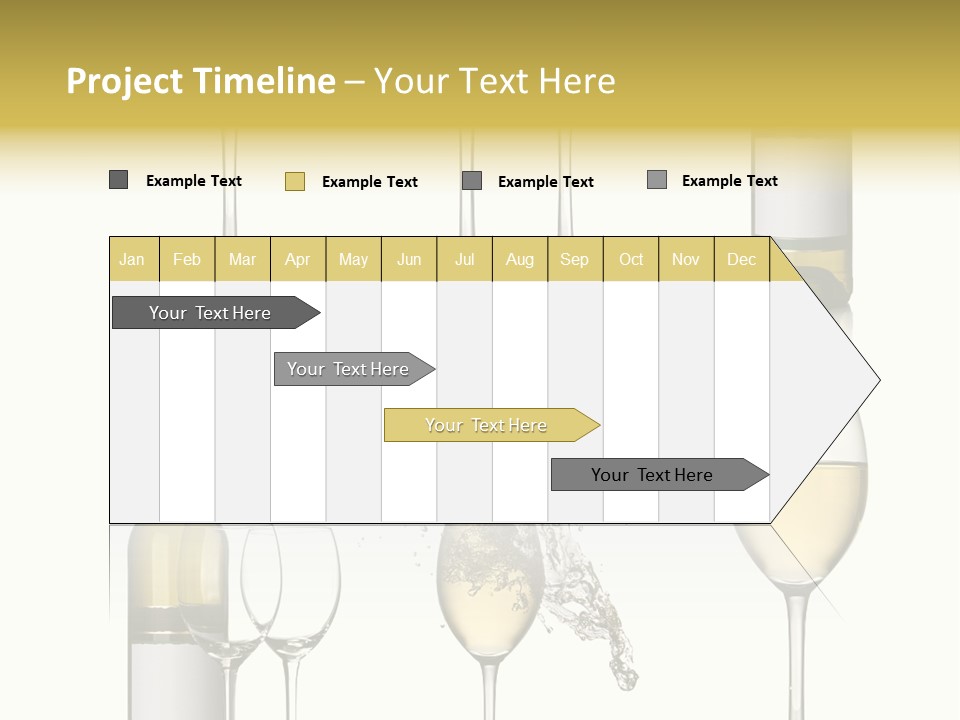 Project Timeline – Your Text Here

Example Text Example Text Example Text Example Text

| Jan | Feb | Mar | Apr | May | Jun | Jul | Aug | Sep | Oct | Nov | Dec |
|---|---|---|---|---|---|---|---|---|---|---|---|

Your Text Here

Your Text Here

Your Text Here

Your Text Here